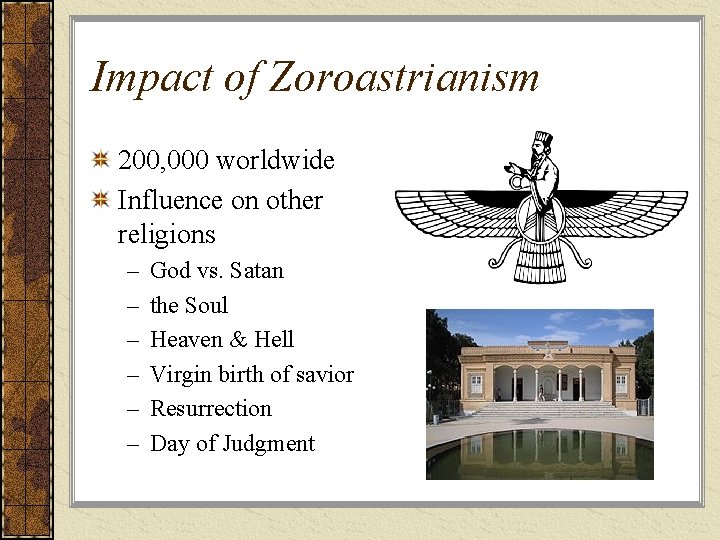 Impact of Zoroastrianism

200,000 worldwide

Influence on other religions

– God vs. Satan
– the Soul
– Heaven & Hell
– Virgin birth of savior
– Resurrection
– Day of Judgment